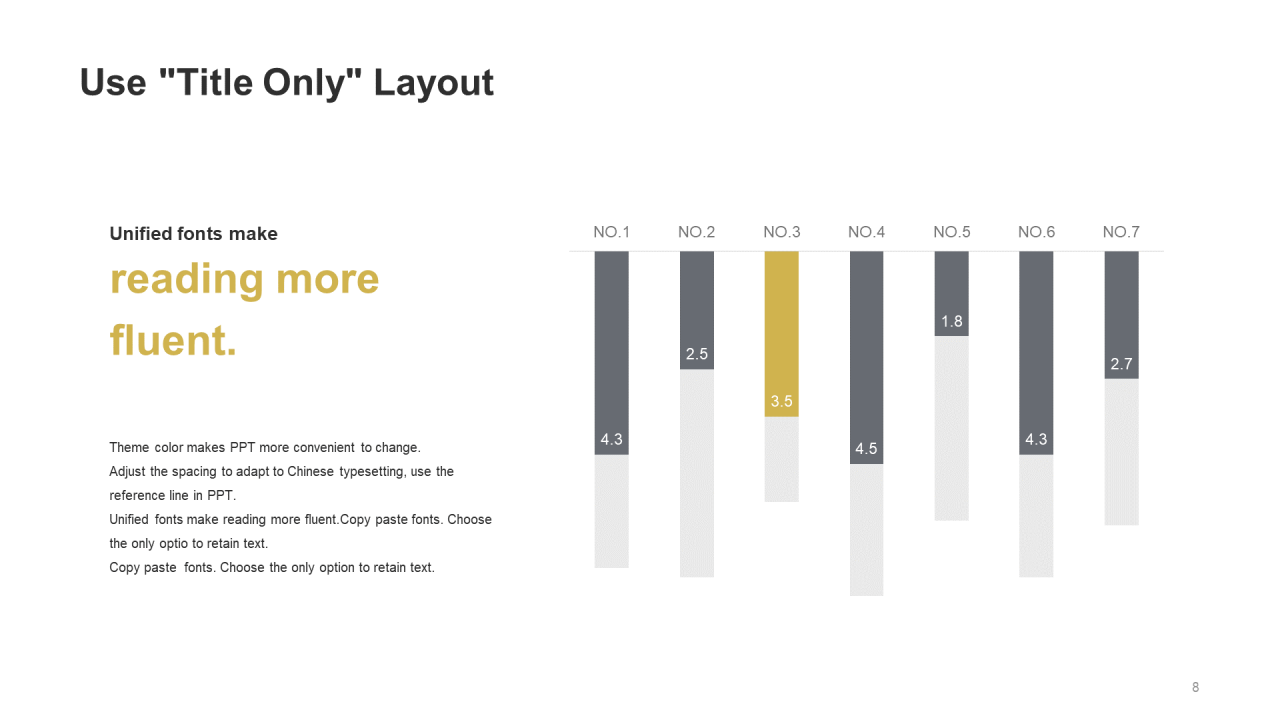 Use "Title Only" Layout

Unified fonts make
reading more fluent.

Theme color makes PPT more convenient to change.
Adjust the spacing to adapt to Chinese typesetting, use the reference line in PPT.
Unified fonts make reading more fluent.Copy paste fonts. Choose the only optio to retain text.
Copy paste fonts. Choose the only option to retain text.

NO.1 NO.2 NO.3 NO.4 NO.5 NO.6 NO.7

4.3 2.5 3.5 4.5 1.8 4.3 2.7

8